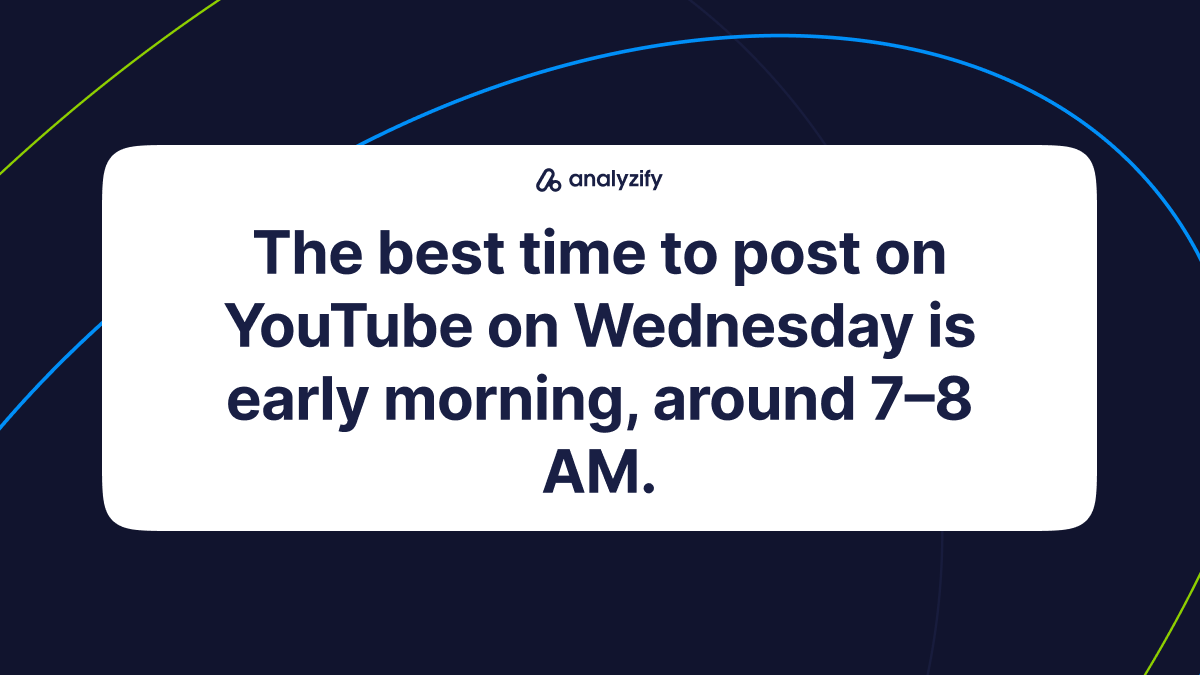 analyzify

The best time to post on YouTube on Wednesday is early morning, around 7–8 AM.